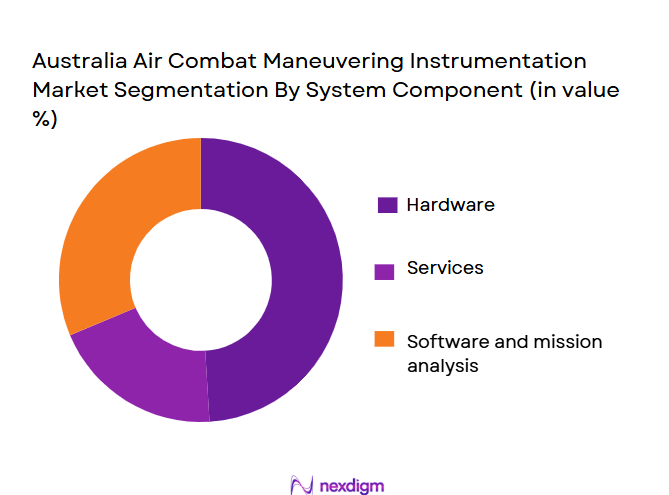 Australia Air Combat Maneuvering Instrumentation Market Segmentation By System Component (in value %)

Hardware

Services

Software and mission analysis

nexdigm